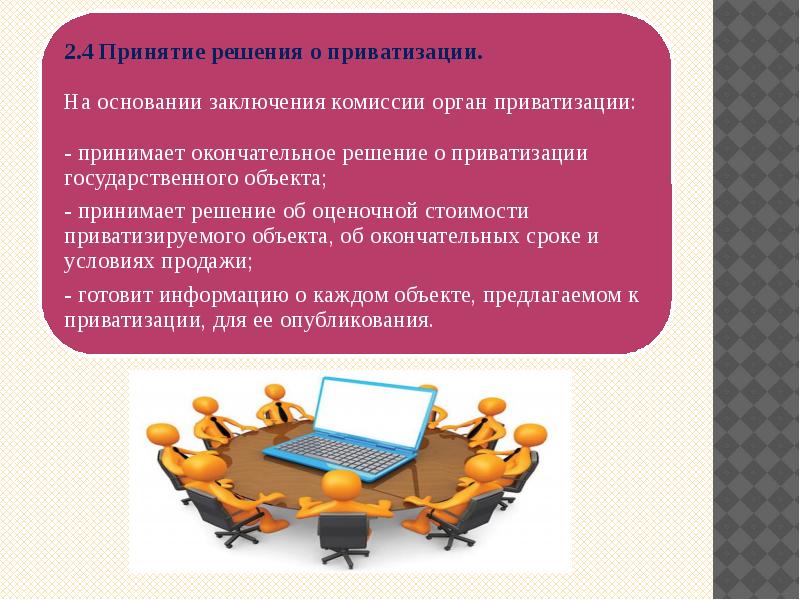 2.4 Принятие решения о приватизации.

На основании заключения комиссии орган приватизации:

- принимает окончательное решение о приватизации государственного объекта;

- принимает решение об оценочной стоимости приватизируемого объекта, об окончательных сроке и условиях продажи;

- готовит информацию о каждом объекте, предлагаемом к приватизации, для ее опубликования.